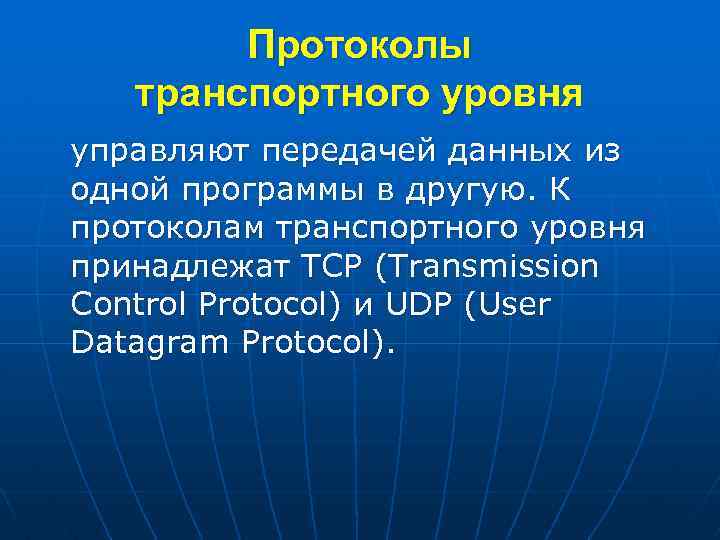 Протоколы транспортного уровня

управляют передачей данных из одной программы в другую. К протоколам транспортного уровня принадлежат TCP (Transmission Control Protocol) и UDP (User Datagram Protocol).